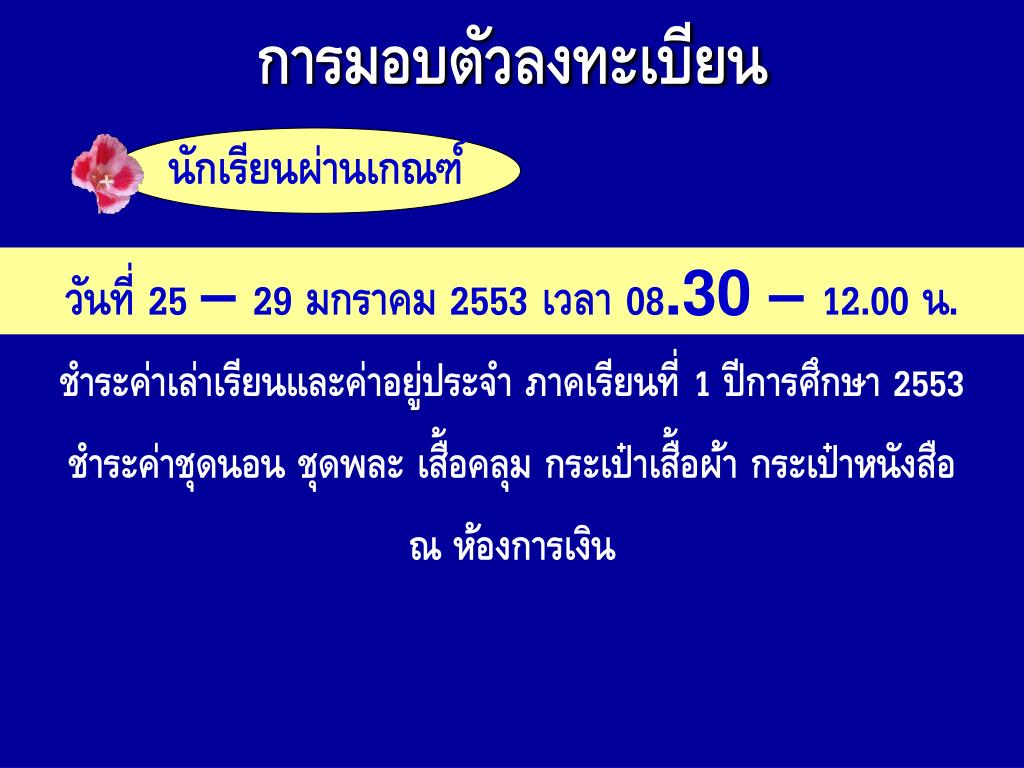 การมอบตัวลงทะเบียน

นักเรียนผ่านเกณฑ์

วันที่ 25 – 29 มกราคม 2553 เวลา 08.30 – 12.00 น.

ชำระค่าเล่าเรียนและค่าอยู่ประจำ ภาคเรียนที่ 1 ปีการศึกษา 2553

ชำระค่าชุดนอน ชุดพละ เสื้อคลุม กระเป๋าเสื้อผ้า กระเป๋าหนังสือ

ณ ห้องการเงิน